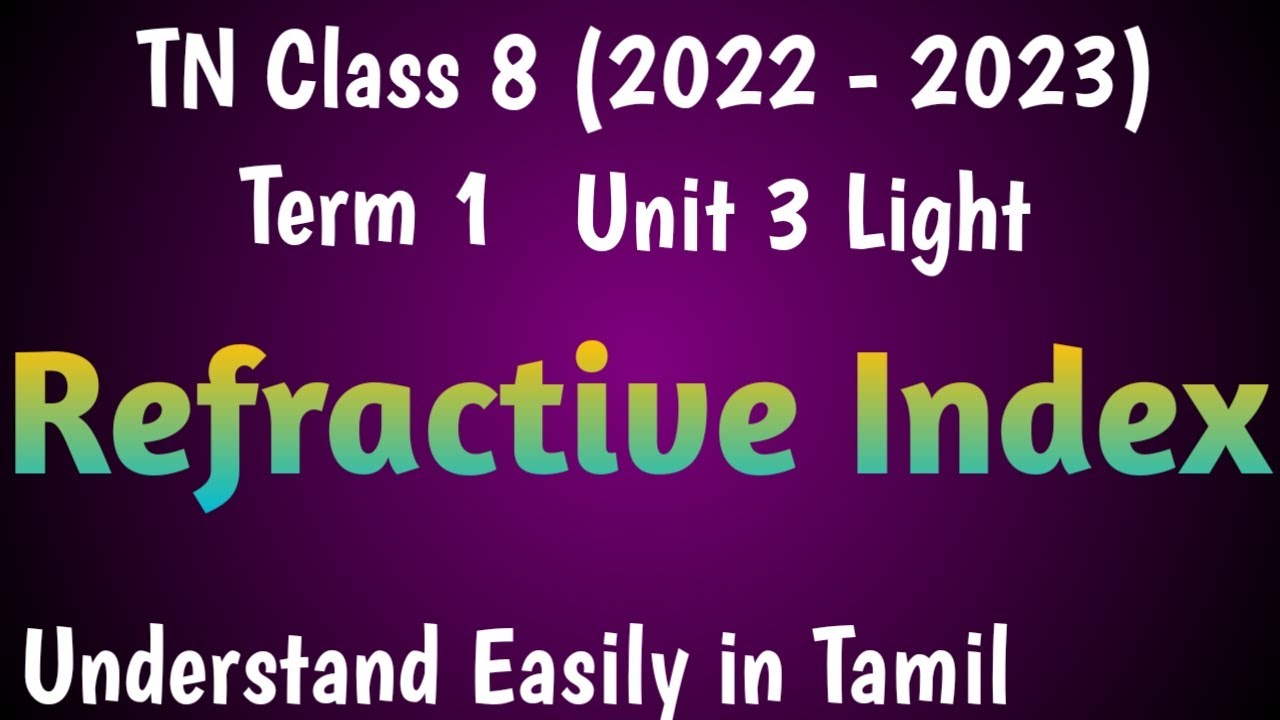 TN Class 8 (2022 - 2023)
Term 1 Unit 3 Light

Refractive Index

Understand Easily in Tamil